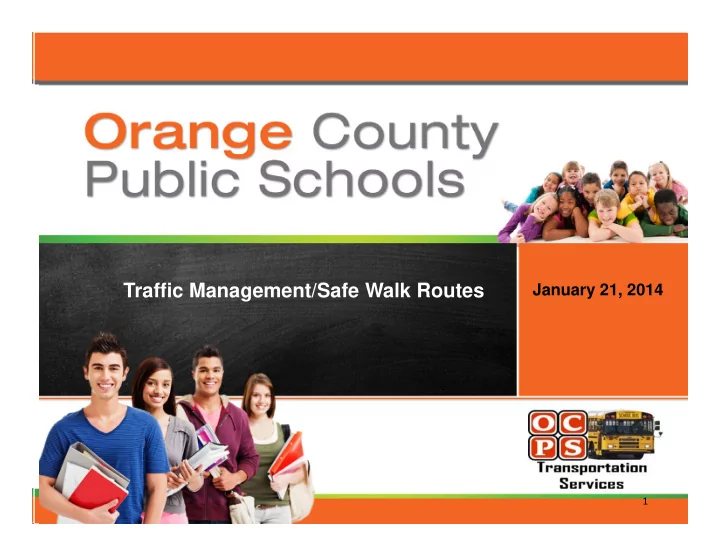 Orange County Public Schools

Traffic Management/Safe Walk Routes

January 21, 2014

OCPS
SCHOOL BUS
Transportation Services

1